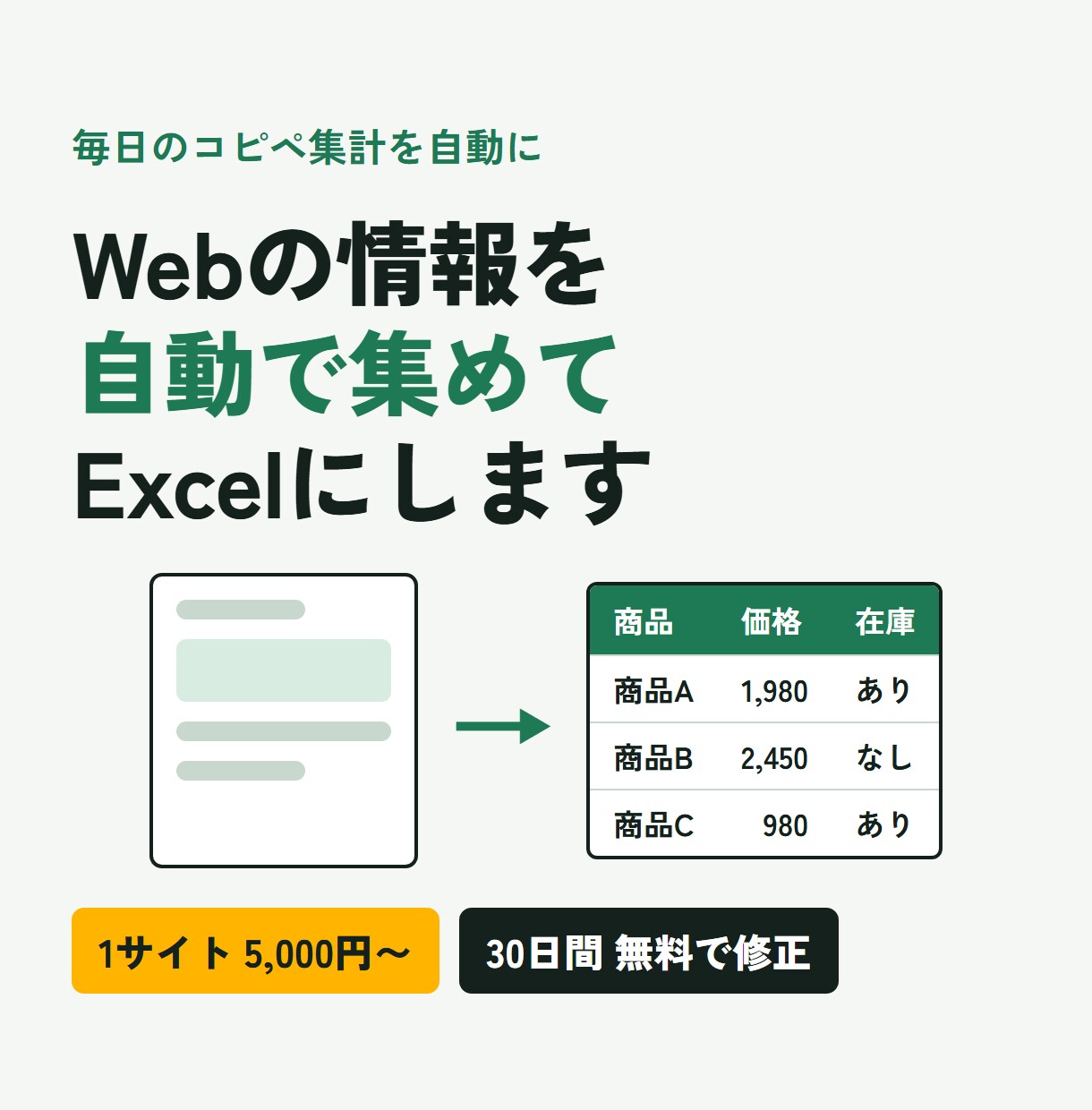 毎日のコピペ集計を自動に

Webの情報を
自動で集めて
Excelにします

| 商品 | 価格 | 在庫 |
|---|---|---|
| 商品A | 1,980 | あり |
| 商品B | 2,450 | なし |
| 商品C | 980 | あり |

1サイト 5,000円〜

30日間 無料で修正